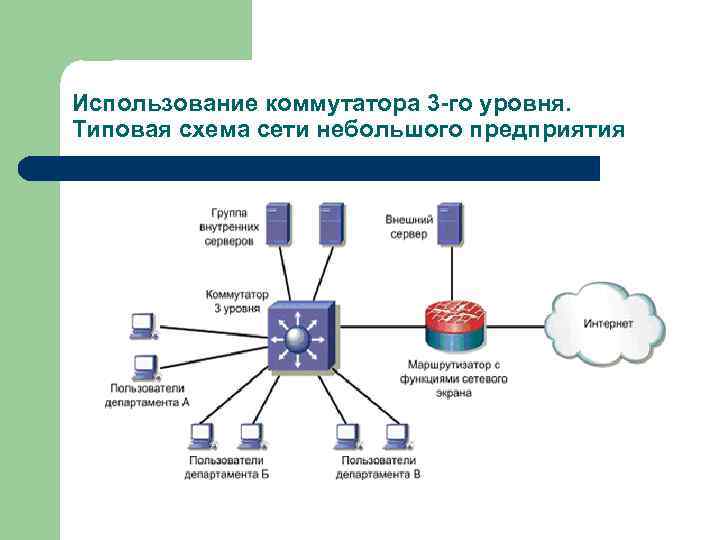 Использование коммутатора 3-го уровня. Типовая схема сети небольшого предприятия

Группа внутренних серверов

Внешний сервер

Коммутатор 3 уровня

Интернет

Маршрутизатор с функциями сетевого экрана

Пользователи департамента А

Пользователи департамента Б

Пользователи департамента В